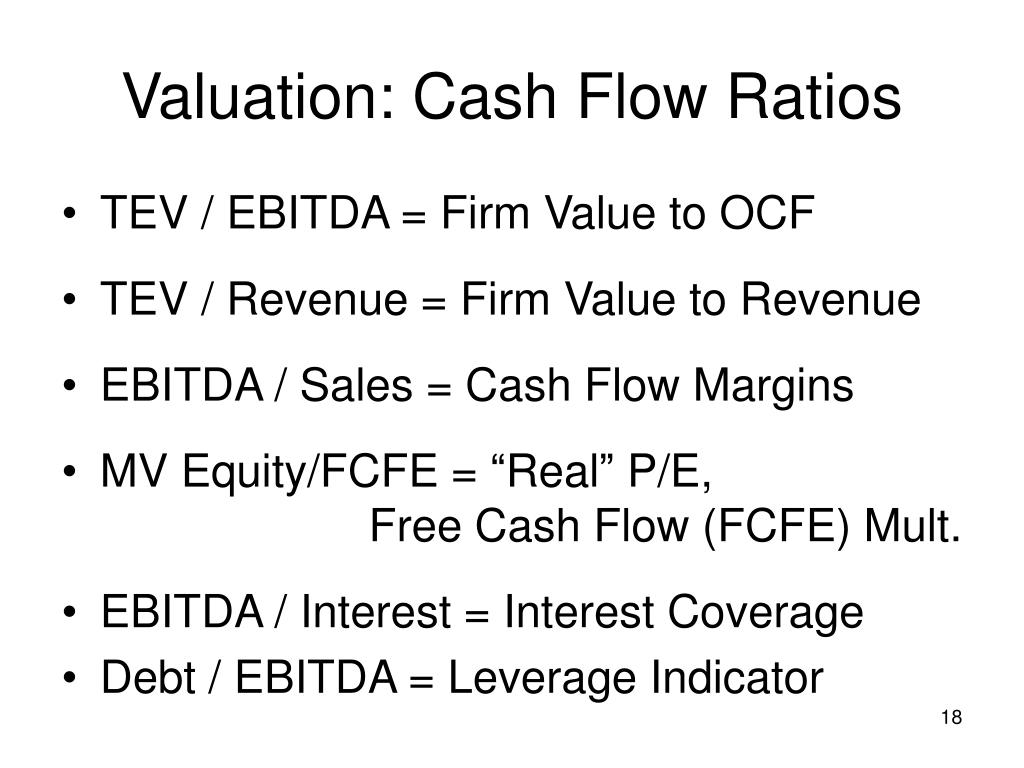 Valuation: Cash Flow Ratios

• TEV / EBITDA = Firm Value to OCF
• TEV / Revenue = Firm Value to Revenue
• EBITDA / Sales = Cash Flow Margins
• MV Equity/FCFE = “Real” P/E, Free Cash Flow (FCFE) Mult.
• EBITDA / Interest = Interest Coverage
• Debt / EBITDA = Leverage Indicator

18